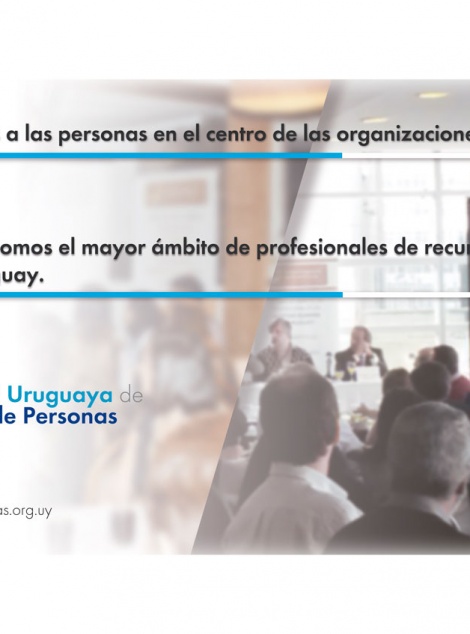 a las personas en el centro de las organizacione

omos el mayor ámbito de profesionales de recur
uay.

Uruguaya de
le Personas

as.org.uy